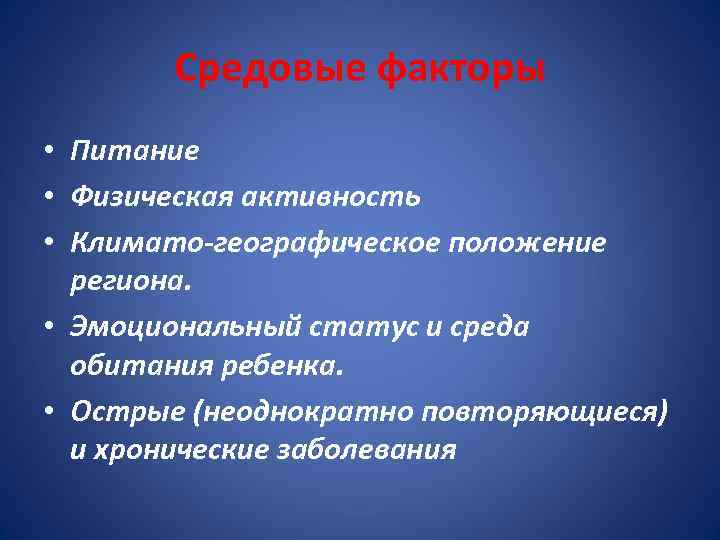 Средовые факторы

• Питание
• Физическая активность
• Климато-географическое положение региона.
• Эмоциональный статус и среда обитания ребенка.
• Острые (неоднократно повторяющиеся) и хронические заболевания